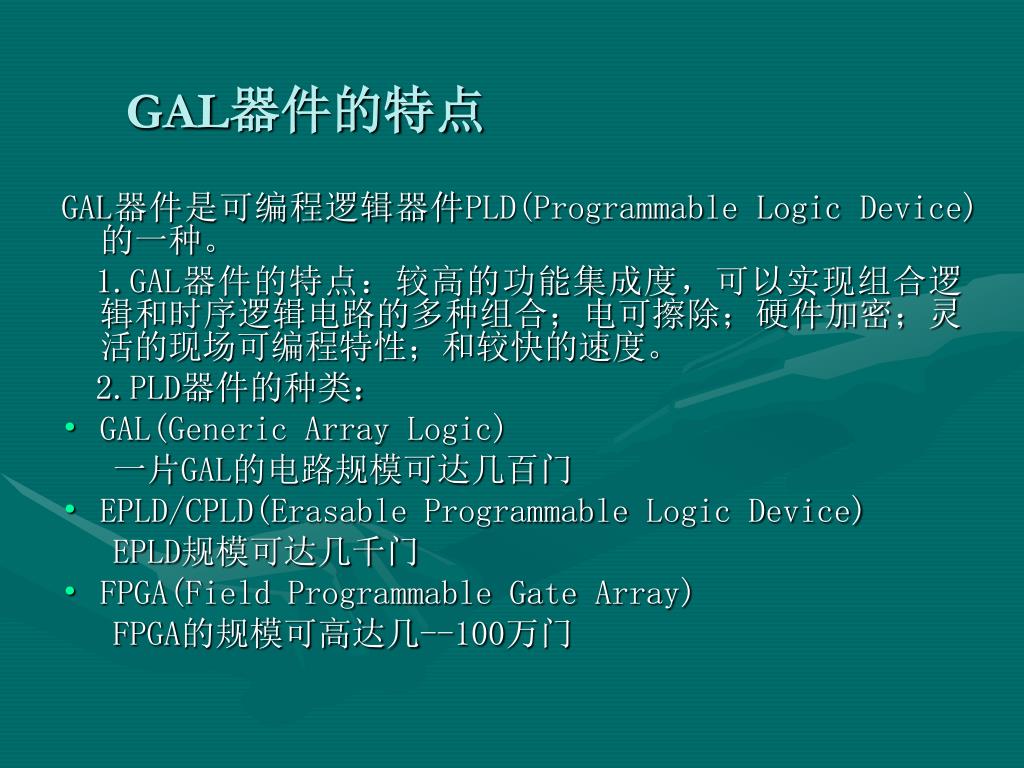 GAL器件的特点

GAL器件是可编程逻辑器件PLD(Programmable Logic Device)的一种。

1.GAL器件的特点：较高的功能集成度，可以实现组合逻辑和时序逻辑电路的多种组合；电可擦除；硬件加密；灵活的现场可编程特性；和较快的速度。

2.PLD器件的种类：

• GAL(Generic Array Logic)
一片GAL的电路规模可达几百门
• EPLD/CPLD(Erasable Programmable Logic Device)
EPLD规模可达几千门
• FPGA(Field Programmable Gate Array)
FPGA的规模可高达几--100万门